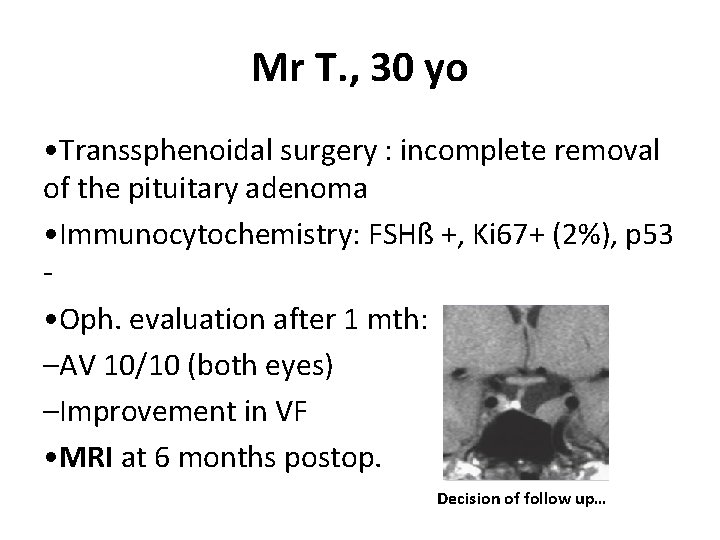 Mr T., 30 yo

•Transsphenoidal surgery : incomplete removal of the pituitary adenoma

•Immunocytochemistry: FSHß +, Ki67+ (2%), p53 -

•Oph. evaluation after 1 mth:

–AV 10/10 (both eyes)

–Improvement in VF

•MRI at 6 months postop.

Decision of follow up…